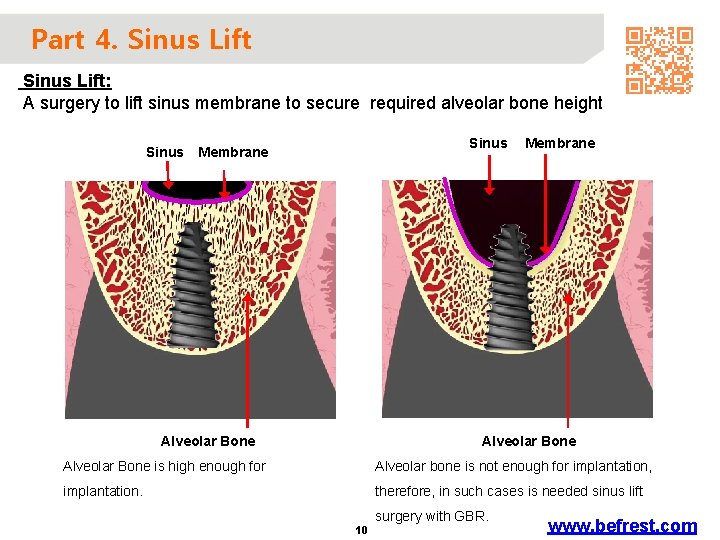 Part 4. Sinus Lift

Sinus Lift:
A surgery to lift sinus membrane to secure required alveolar bone height

Sinus Membrane

Alveolar Bone

Alveolar Bone is high enough for implantation.

Sinus Membrane

Alveolar Bone

Alveolar bone is not enough for implantation, therefore, in such cases is needed sinus lift surgery with GBR.

10

www.befrest.com